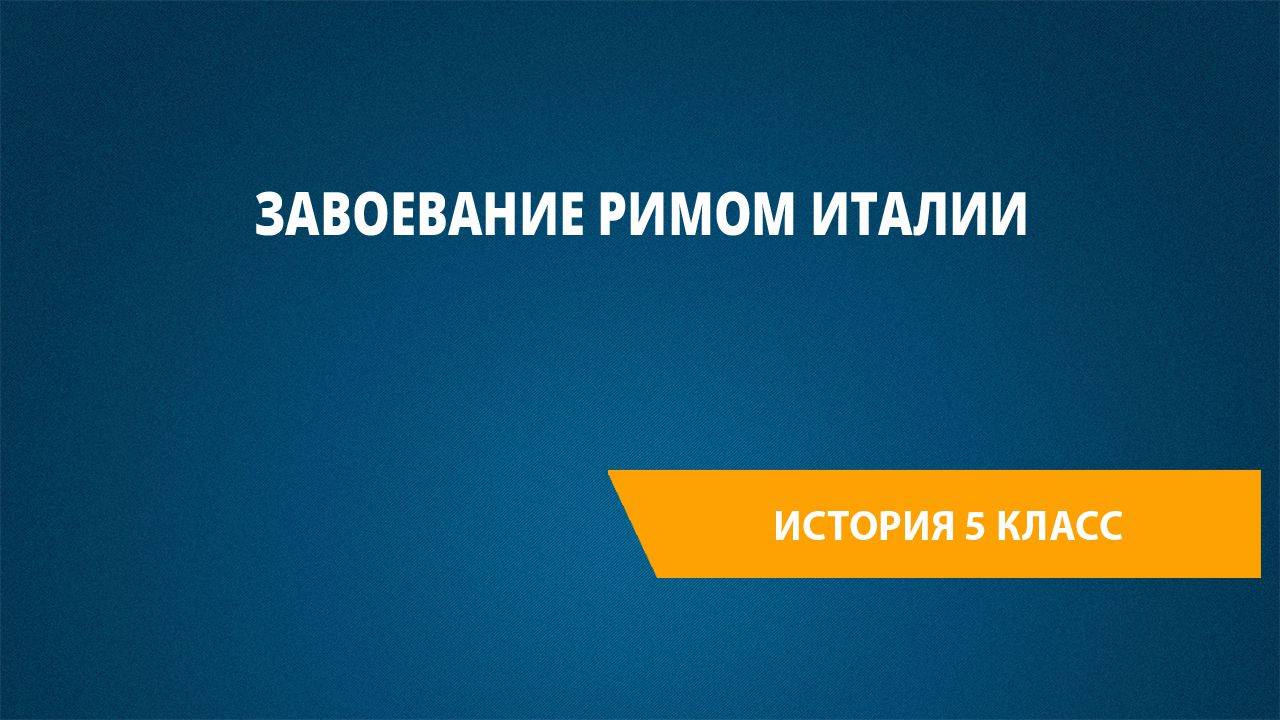 ЗАВОЕВАНИЕ РИМОМ ИТАЛИИ

ИСТОРИЯ 5 КЛАСС